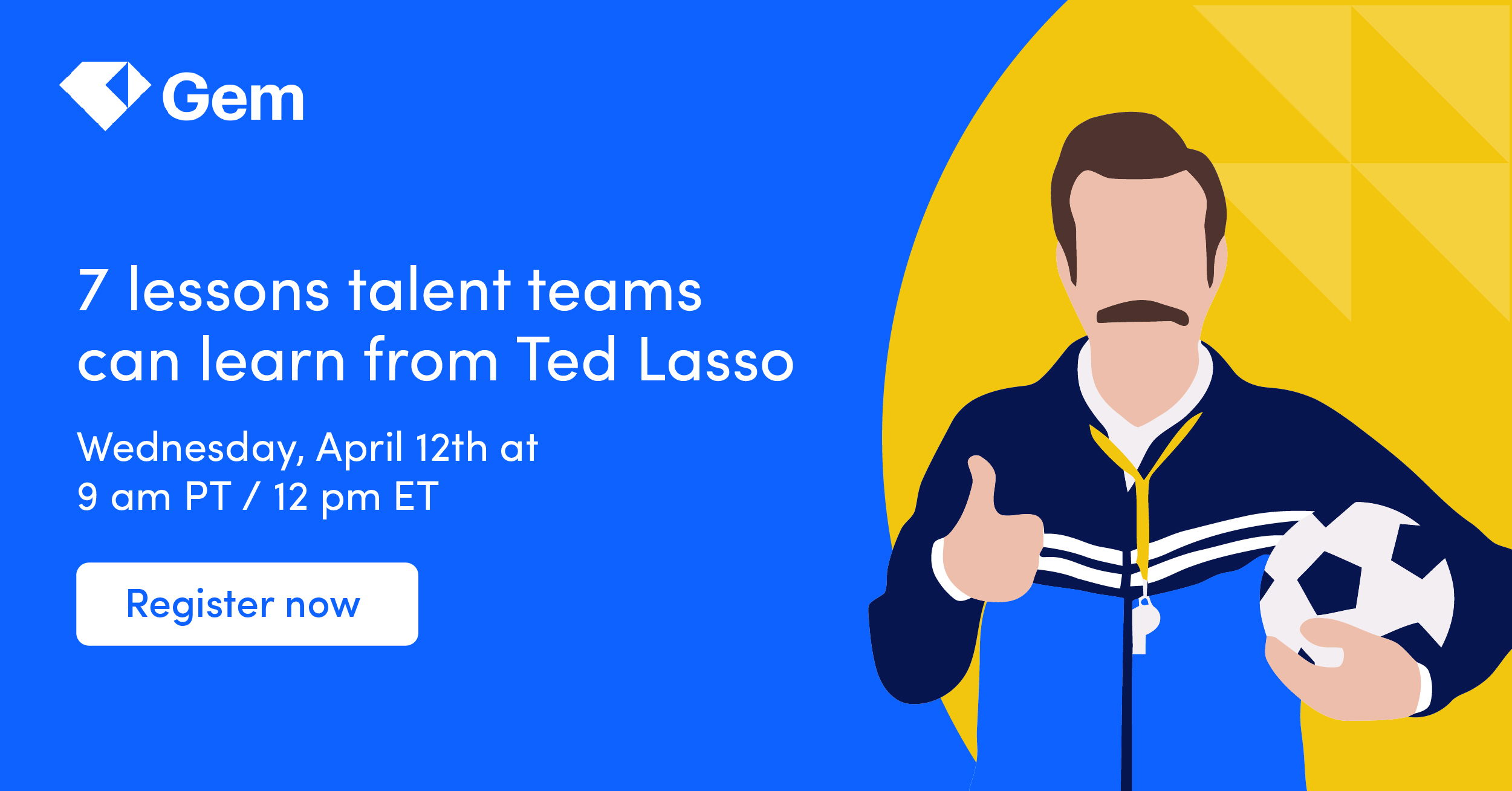 Gem

7 lessons talent teams can learn from Ted Lasso

Wednesday, April 12th at 9 am PT / 12 pm ET

Register now